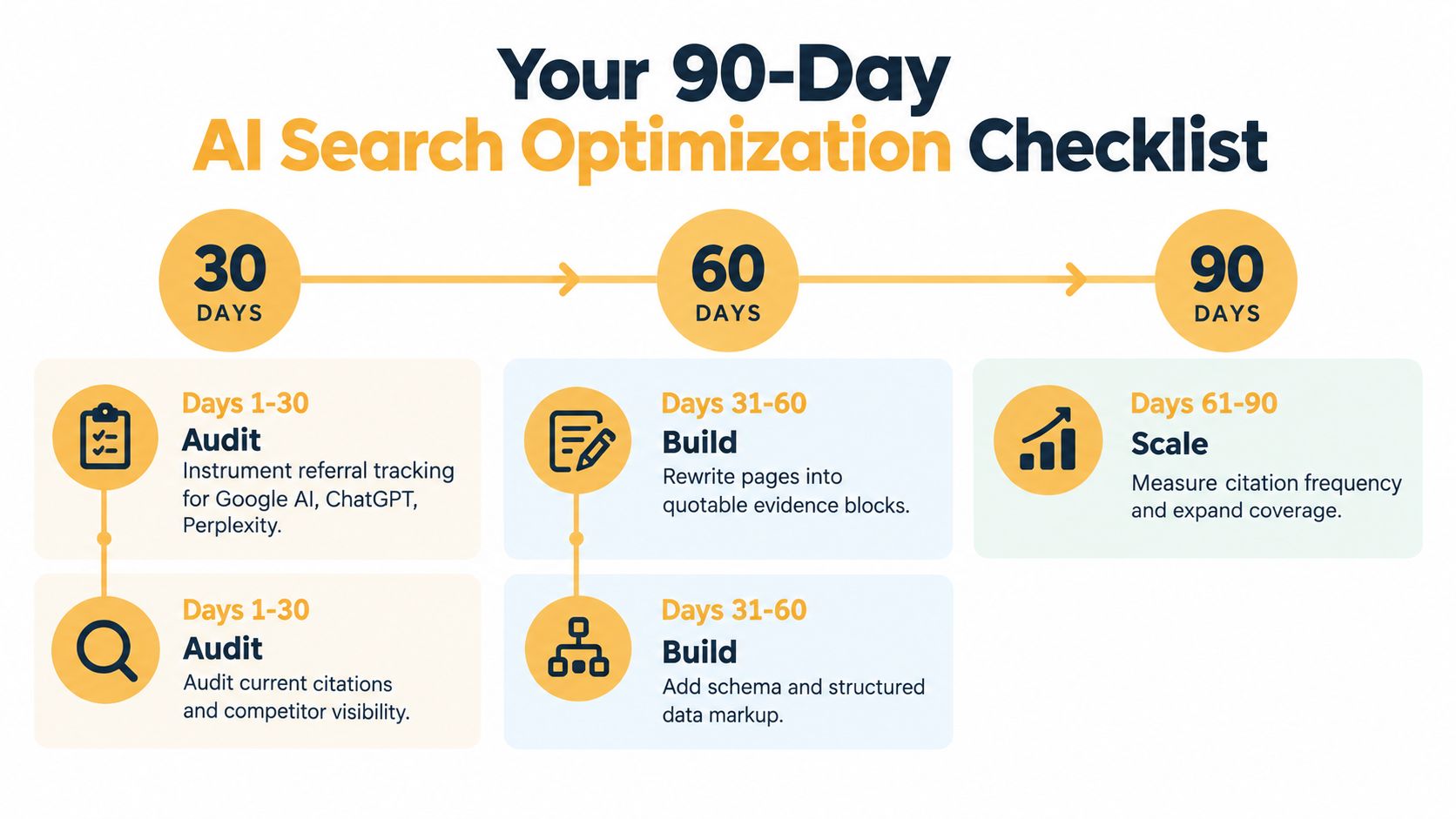 Your 90-Day
AI Search Optimization Checklist

30 DAYS

60 DAYS

90 DAYS

Days 1-30
Audit
Instrument referral tracking for Google AI, ChatGPT, Perplexity.

Days 1-30
Audit
Audit current citations and competitor visibility.

Days 31-60
Build
Rewrite pages into quotable evidence blocks.

Days 31-60
Build
Add schema and structured data markup.

Days 61-90
Scale
Measure citation frequency and expand coverage.